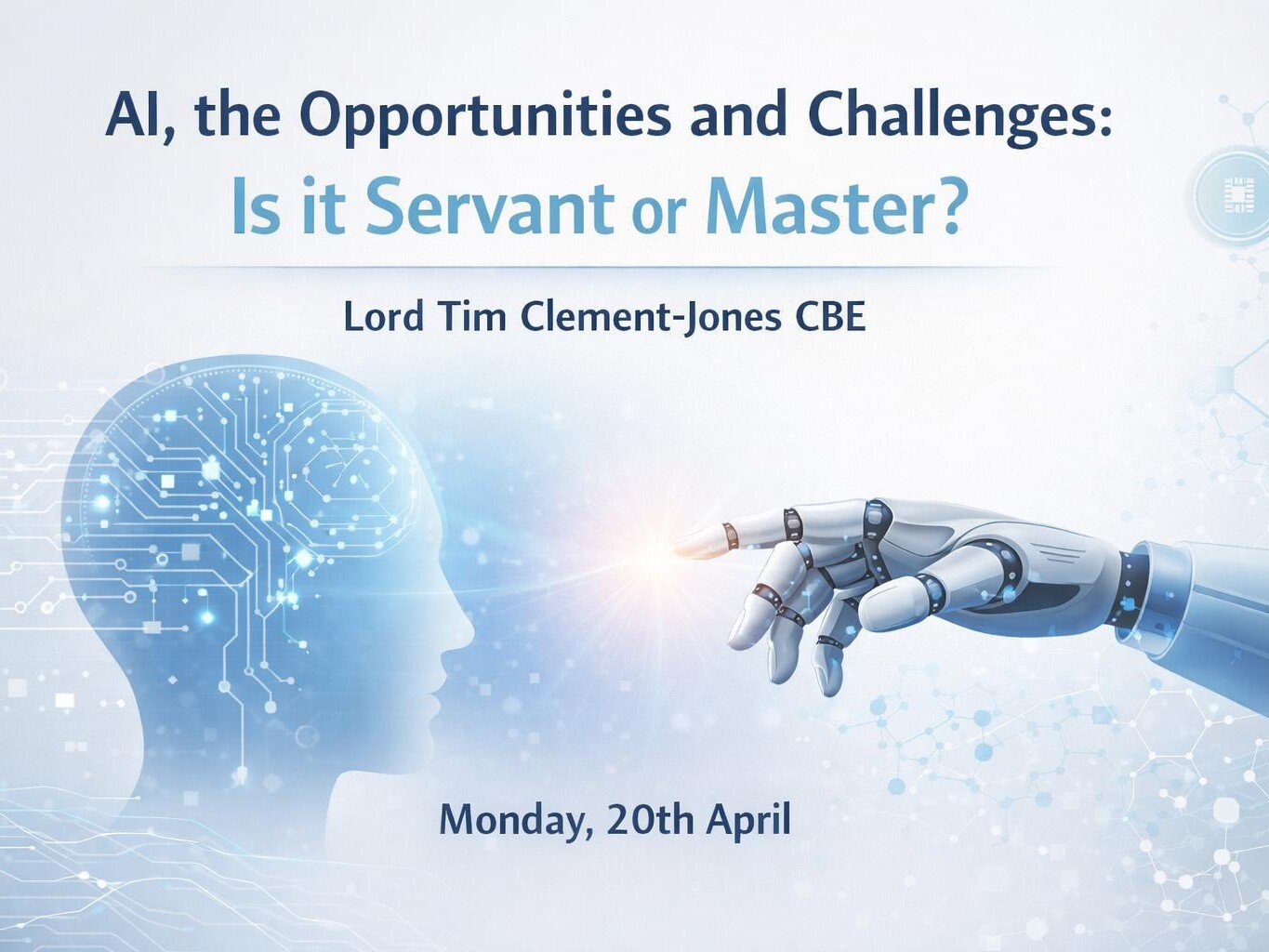 AI, the Opportunities and Challenges:
Is it Servant or Master?

Lord Tim Clement-Jones CBE

Monday, 20th April